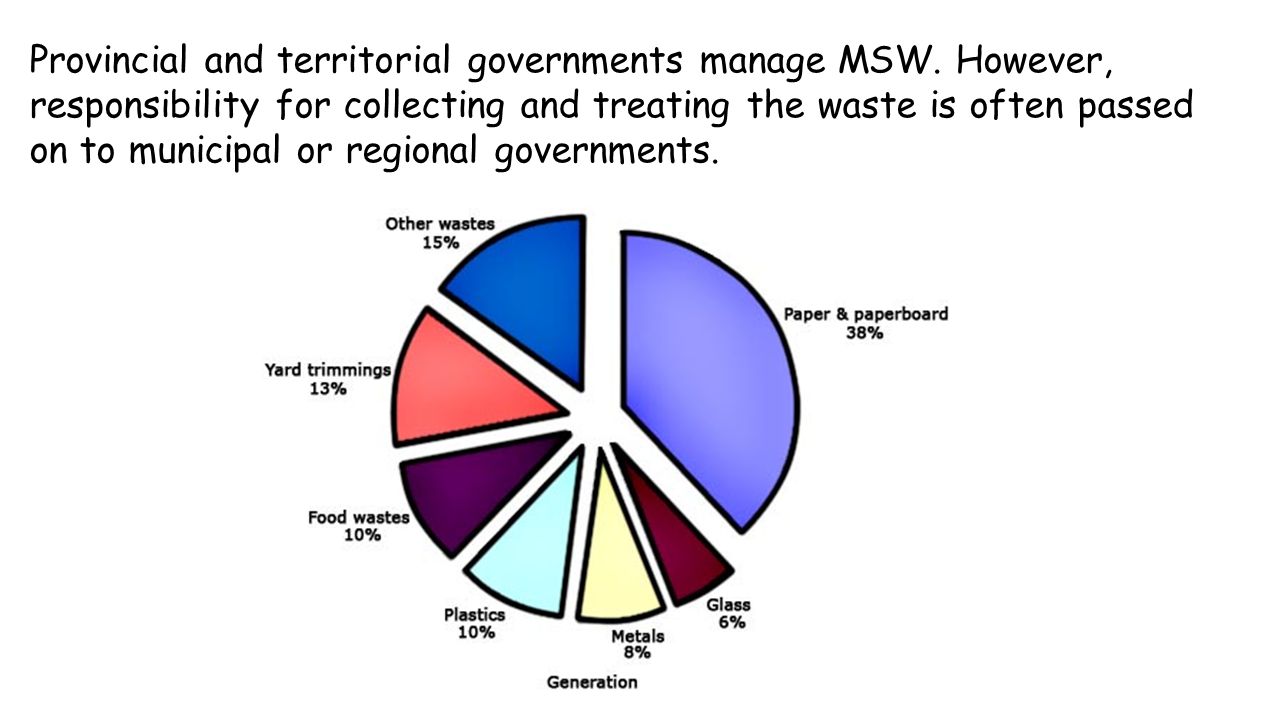 Provincial and territorial governments manage MSW. However, responsibility for collecting and treating the waste is often passed on to municipal or regional governments.

Other wastes
15%

Paper & paperboard
38%

Yard trimmings
13%

Food wastes
10%

Plastics
10%

Metals
8%

Glass
6%

Generation